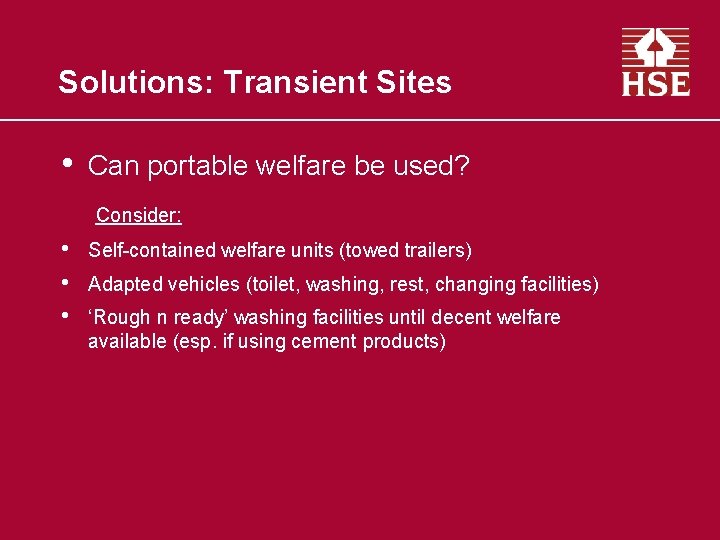 Solutions: Transient Sites

HSE

• Can portable welfare be used?

Consider:

• Self-contained welfare units (towed trailers)

• Adapted vehicles (toilet, washing, rest, changing facilities)

• ‘Rough n ready’ washing facilities until decent welfare available (esp. if using cement products)